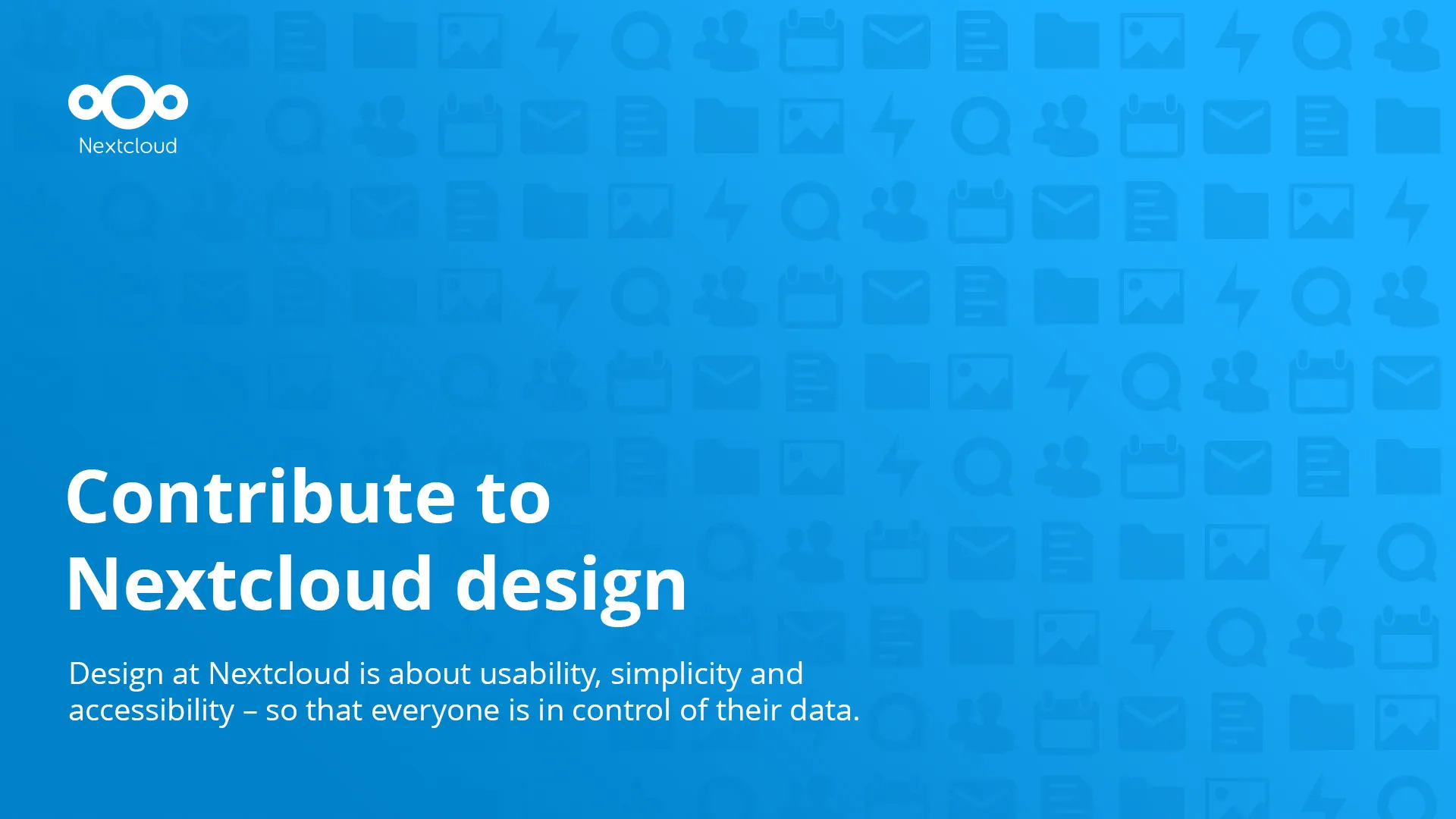 Nextcloud

Contribute to Nextcloud design

Design at Nextcloud is about usability, simplicity and accessibility – so that everyone is in control of their data.